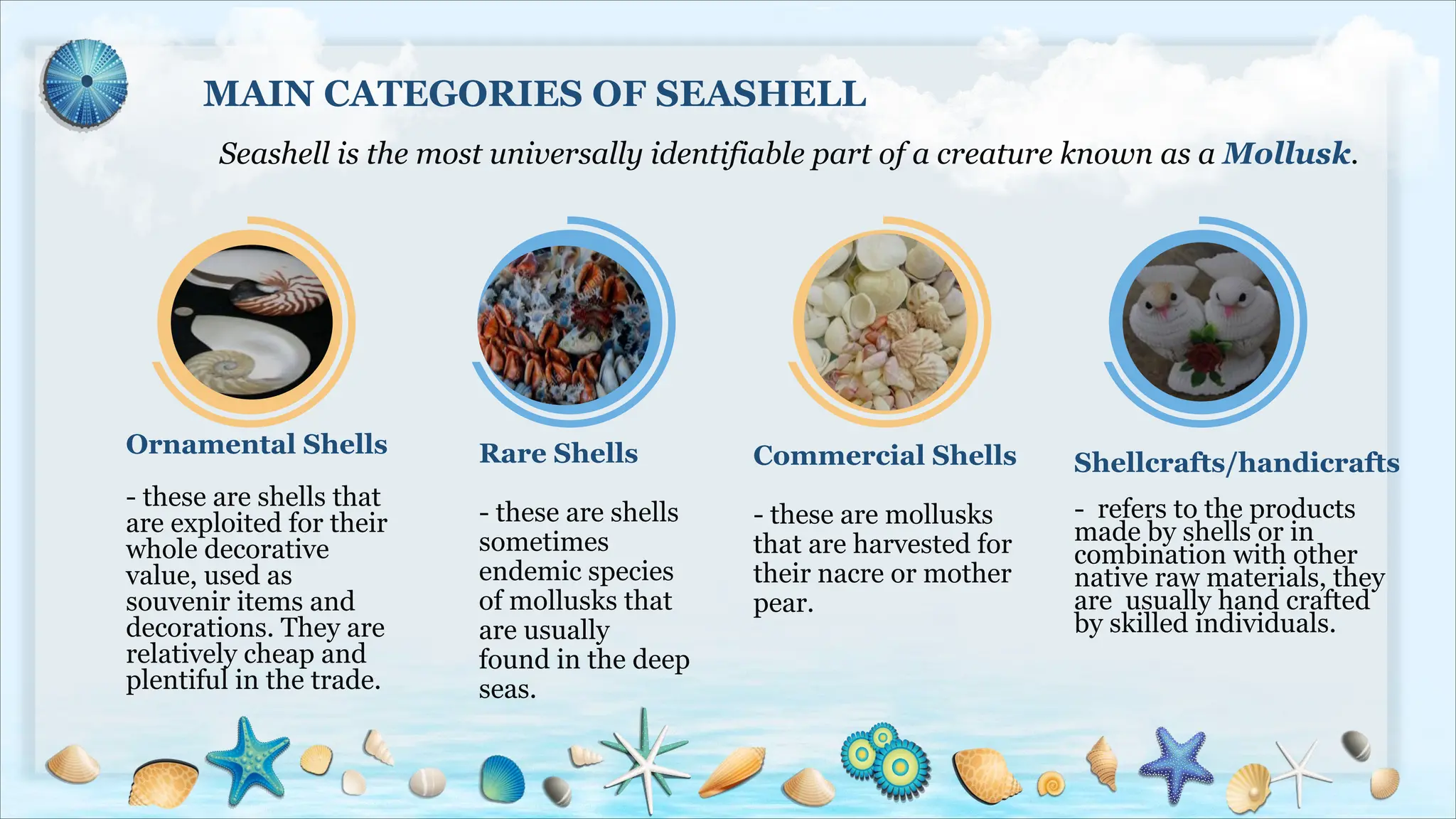 MAIN CATEGORIES OF SEASHELL

Seashell is the most universally identifiable part of a creature known as a Mollusk.

Ornamental Shells

- these are shells that are exploited for their whole decorative value, used as souvenir items and decorations. They are relatively cheap and plentiful in the trade.

Rare Shells

- these are shells sometimes endemic species of mollusks that are usually found in the deep seas.

Commercial Shells

- these are mollusks that are harvested for their nacre or mother pear.

Shellcrafts/handicrafts

- refers to the products made by shells or in combination with other native raw materials, they are usually hand crafted by skilled individuals.